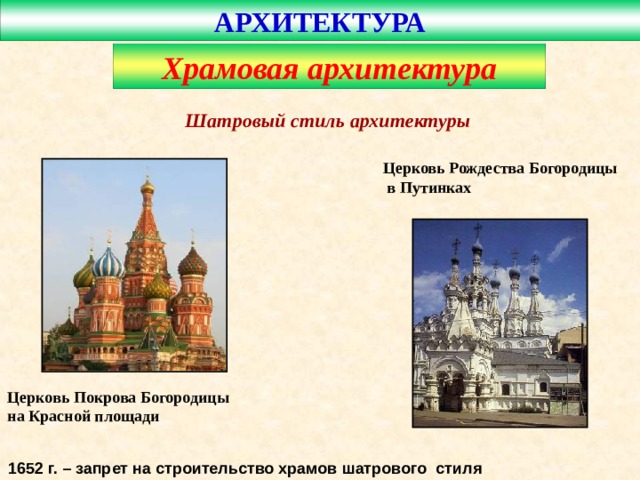 АРХИТЕКТУРА

Храмовая архитектура

Шатровый стиль архитектуры

Церковь Рождества Богородицы в Путинках

Церковь Покрова Богородицы на Красной площади

1652 г. – запрет на строительство храмов шатрового стиля